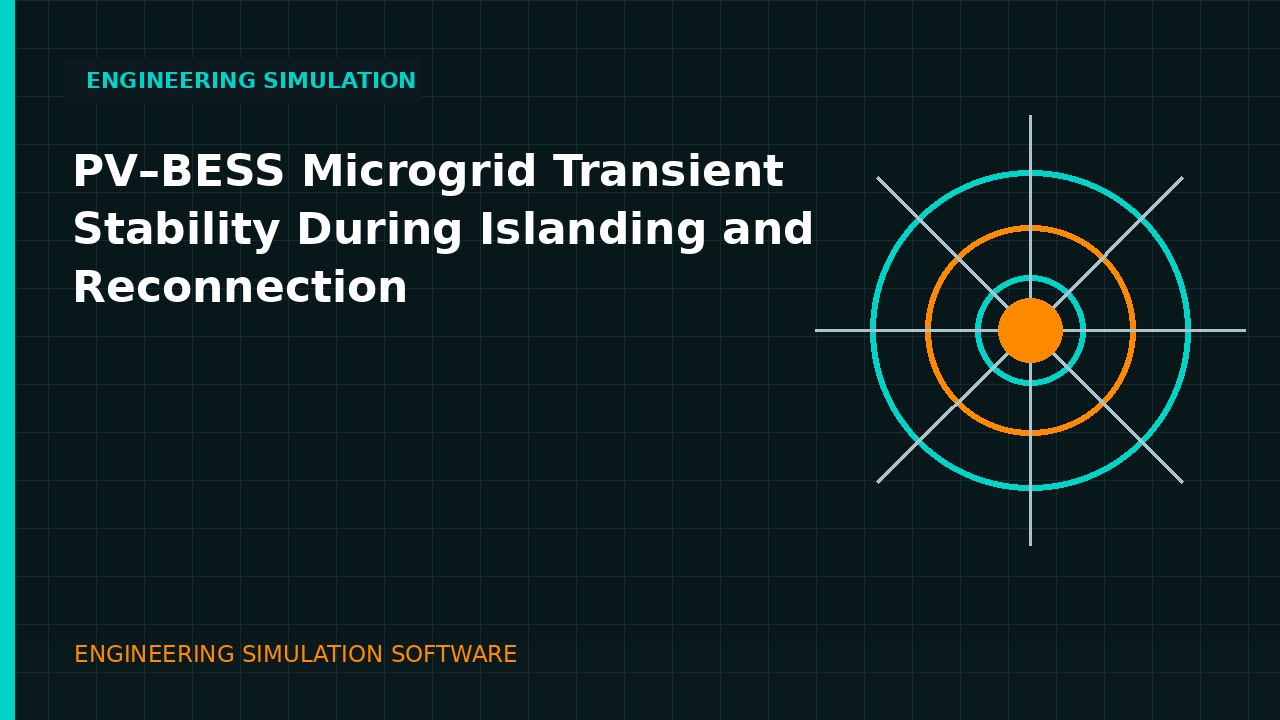 ENGINEERING SIMULATION

PV–BESS Microgrid Transient Stability During Islanding and Reconnection

ENGINEERING SIMULATION SOFTWARE